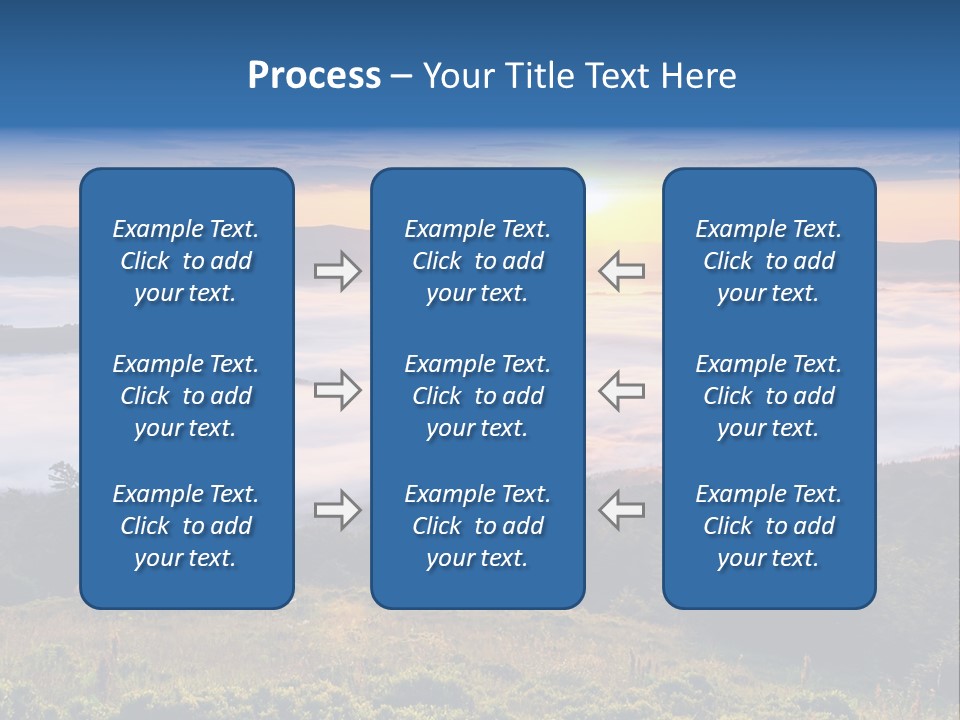 Process – Your Title Text Here

Example Text. Click to add your text.

Example Text. Click to add your text.

Example Text. Click to add your text.

Example Text. Click to add your text.

Example Text. Click to add your text.

Example Text. Click to add your text.

Example Text. Click to add your text.

Example Text. Click to add your text.

Example Text. Click to add your text.